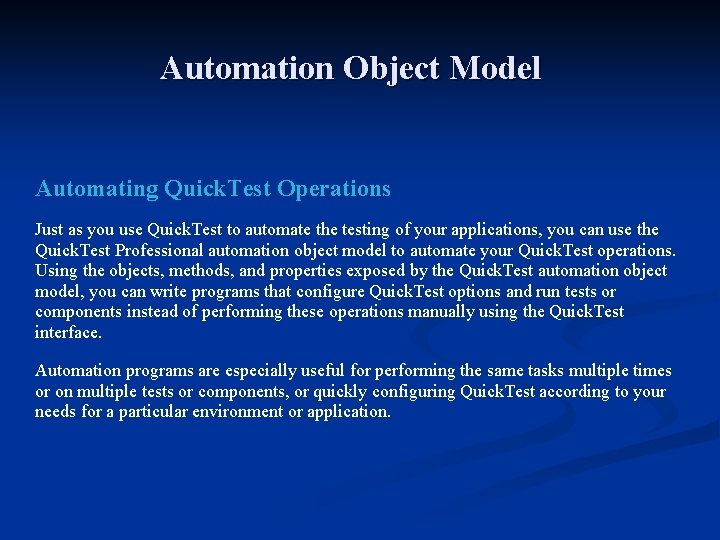 Automation Object Model

Automating QuickTest Operations

Just as you use QuickTest to automate the testing of your applications, you can use the QuickTest Professional automation object model to automate your QuickTest operations. Using the objects, methods, and properties exposed by the QuickTest automation object model, you can write programs that configure QuickTest options and run tests or components instead of performing these operations manually using the QuickTest interface.

Automation programs are especially useful for performing the same tasks multiple times or on multiple tests or components, or quickly configuring QuickTest according to your needs for a particular environment or application.